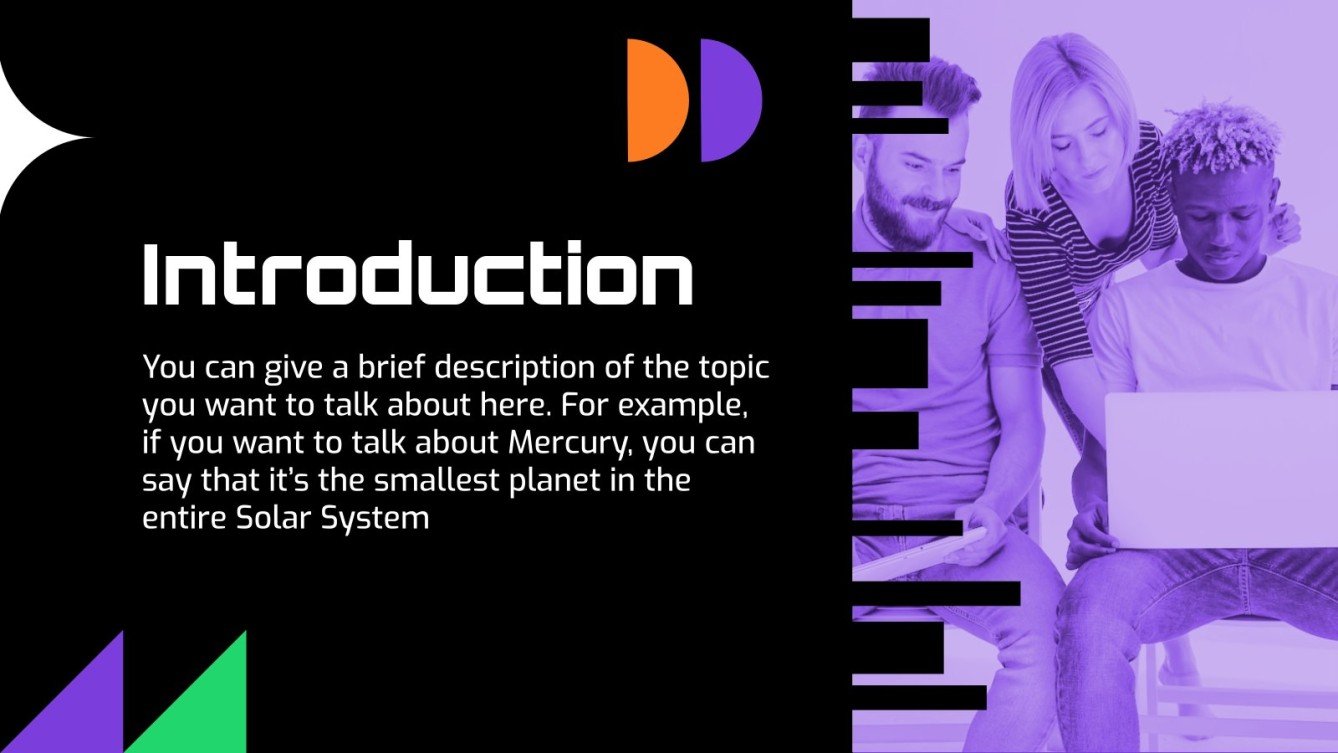 Introduction

You can give a brief description of the topic you want to talk about here. For example, if you want to talk about Mercury, you can say that it's the smallest planet in the entire Solar System